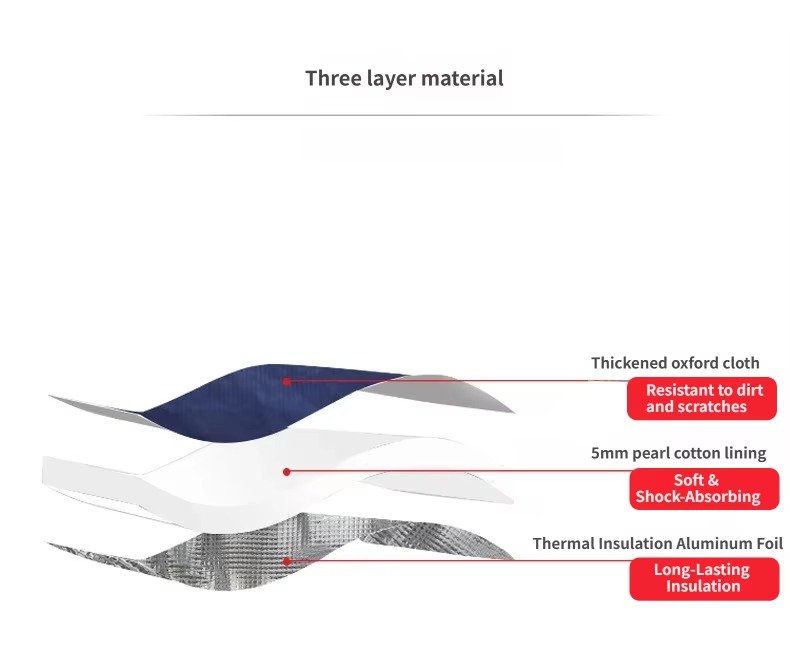 Three layer material

Thickened oxford cloth

Resistant to dirt and scratches

5mm pearl cotton lining

Soft & Shock-Absorbing

Thermal Insulation Aluminum Foil

Long-Lasting Insulation